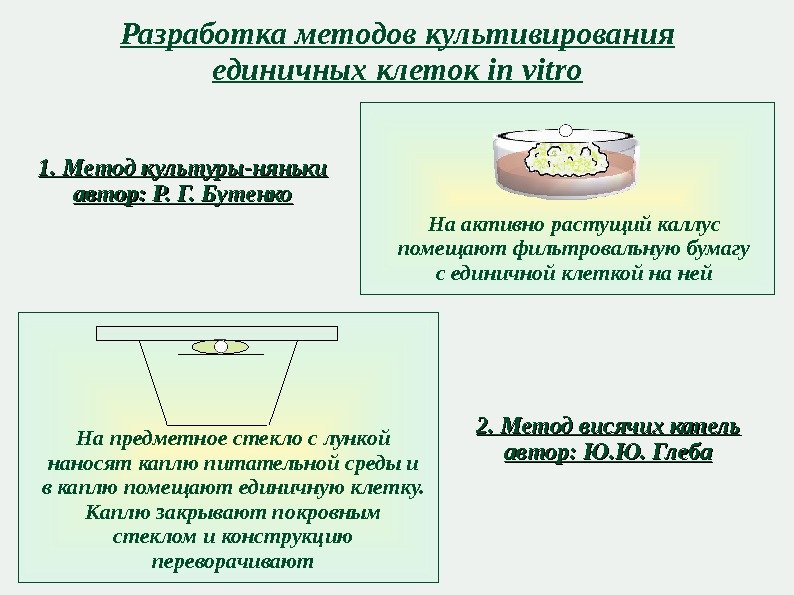 Разработка методов культивирования единичных клеток in vitro

1. Метод культуры-няньки автор: Р. Г. Бутенко

На активно растущий каллус помещают фильтровальную бумагу с единичной клеткой на ней

На предметное стекло с лункой наносят каплю питательной среды и в каплю помещают единичную клетку. Каплю закрывают покровным стеклом и конструкцию переворачивают

2. Метод висячих капель автор: Ю.Ю. Глеба